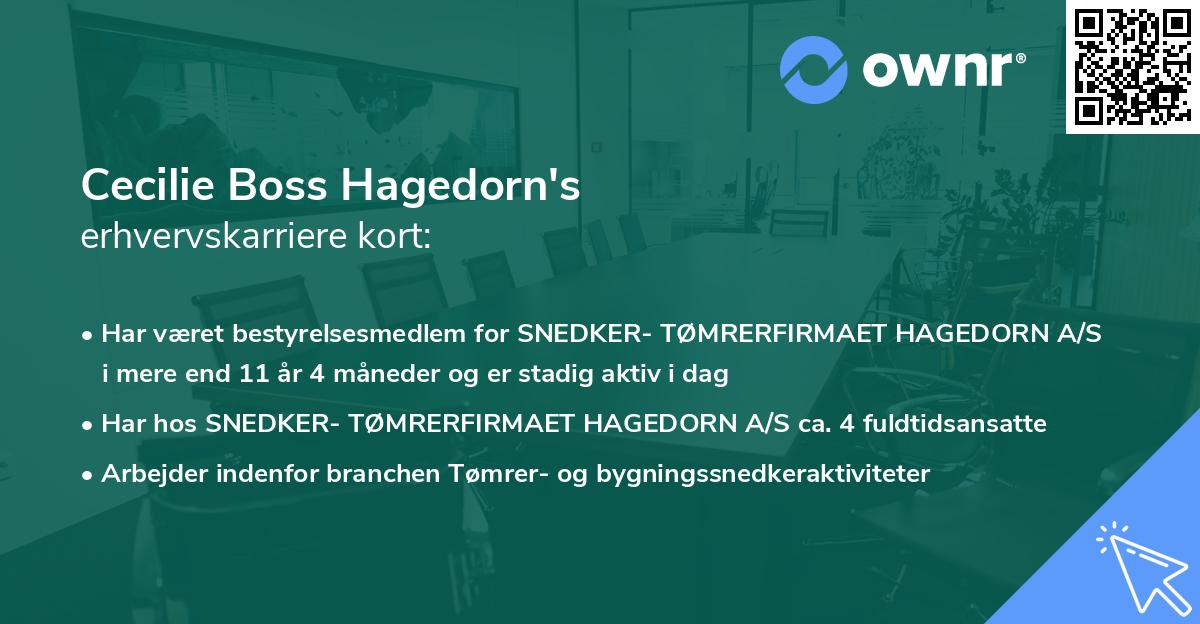 ownr®

Cecilie Boss Hagedorn's
erhvervskarriere kort:

• Har været bestyrelsesmedlem for SNEDKER- TØMRERFIRMAET HAGEDORN A/S i mere end 11 år 4 måneder og er stadig aktiv i dag
• Har hos SNEDKER- TØMRERFIRMAET HAGEDORN A/S ca. 4 fuldtidsansatte
• Arbejder indenfor branchen Tømrer- og bygningssnedkeraktiviteter